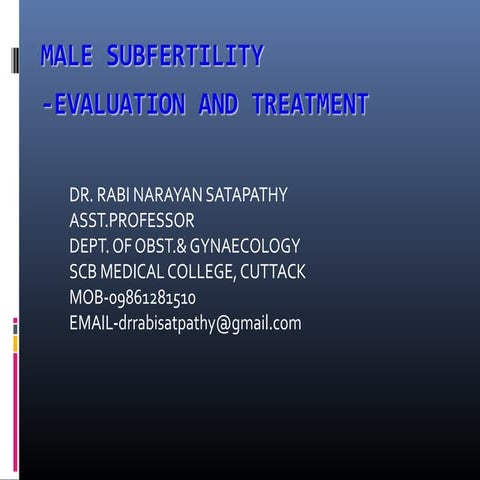 MALE SUBFERTILITY

-EVALUATION AND TREATMENT

DR. RABI NARAYAN SATAPATHY
ASST.PROFESSOR
DEPT. OF OBST.& GYNAECOLOGY
SCB MEDICAL COLLEGE, CUTTACK
MOB-09861281510
EMAIL-drrabisatpathy@gmail.com